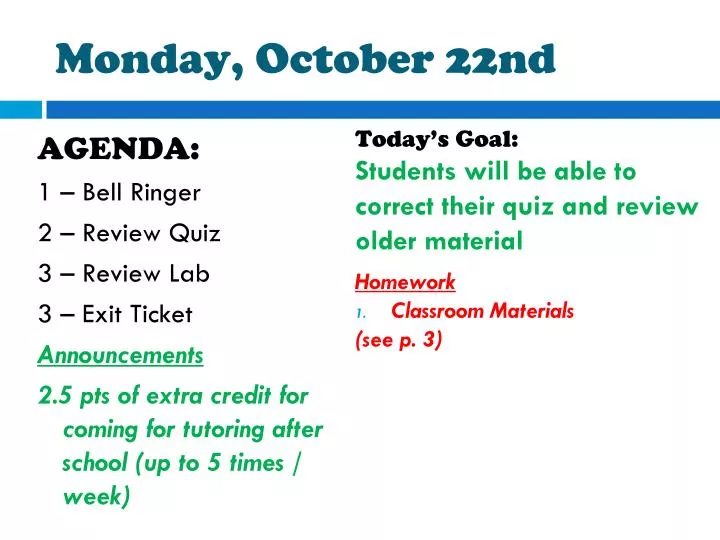 Monday, October 22nd

AGENDA:
1 – Bell Ringer
2 – Review Quiz
3 – Review Lab
3 – Exit Ticket

Announcements

2.5 pts of extra credit for coming for tutoring after school (up to 5 times / week)

Today's Goal:
Students will be able to correct their quiz and review older material

Homework
1. Classroom Materials
(see p. 3)